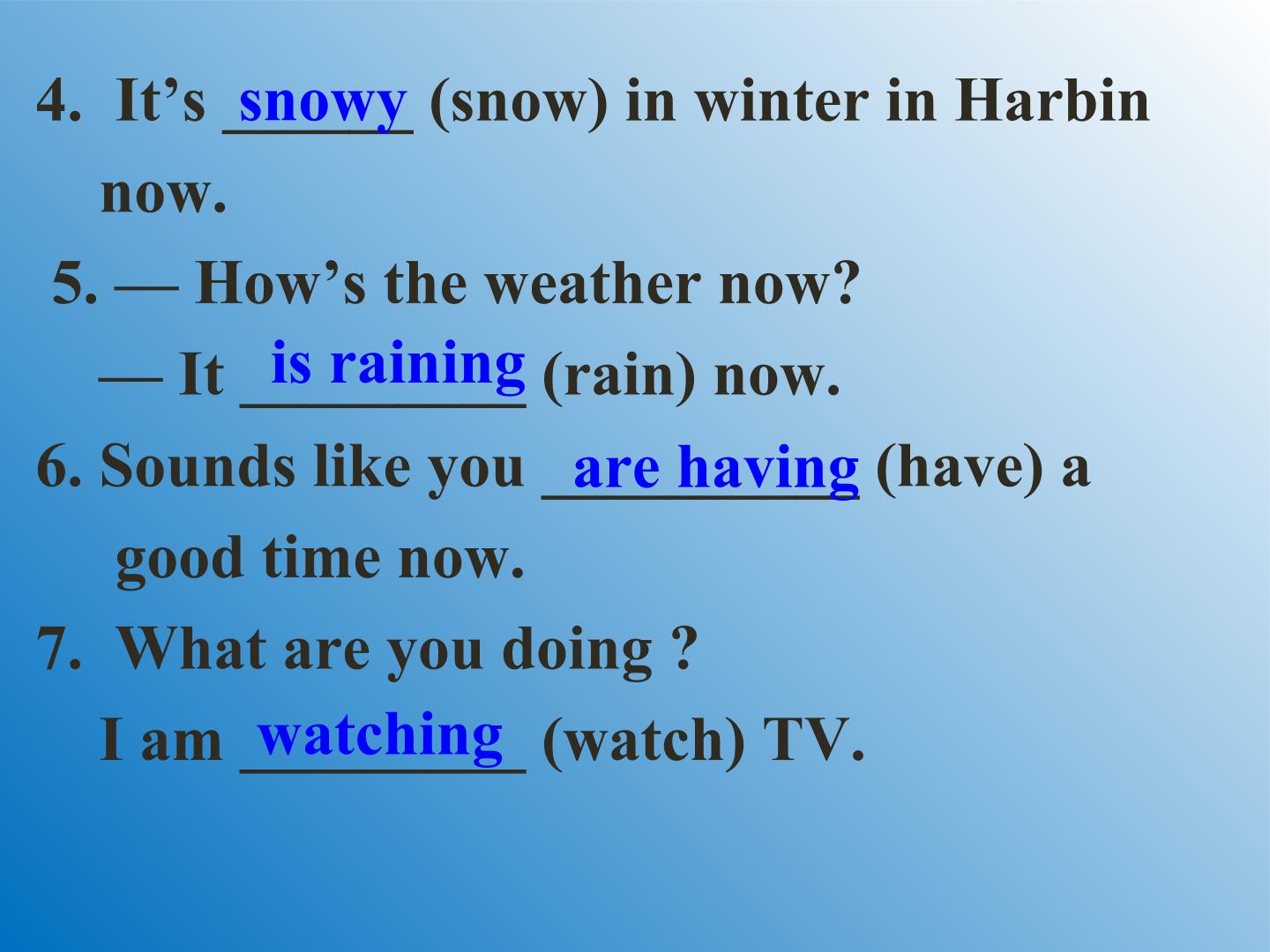 4. It's snowy (snow) in winter in Harbin now.

5. — How's the weather now?

— It is raining (rain) now.

6. Sounds like you are having (have) a good time now.

7. What are you doing ?

I am watching (watch) TV.